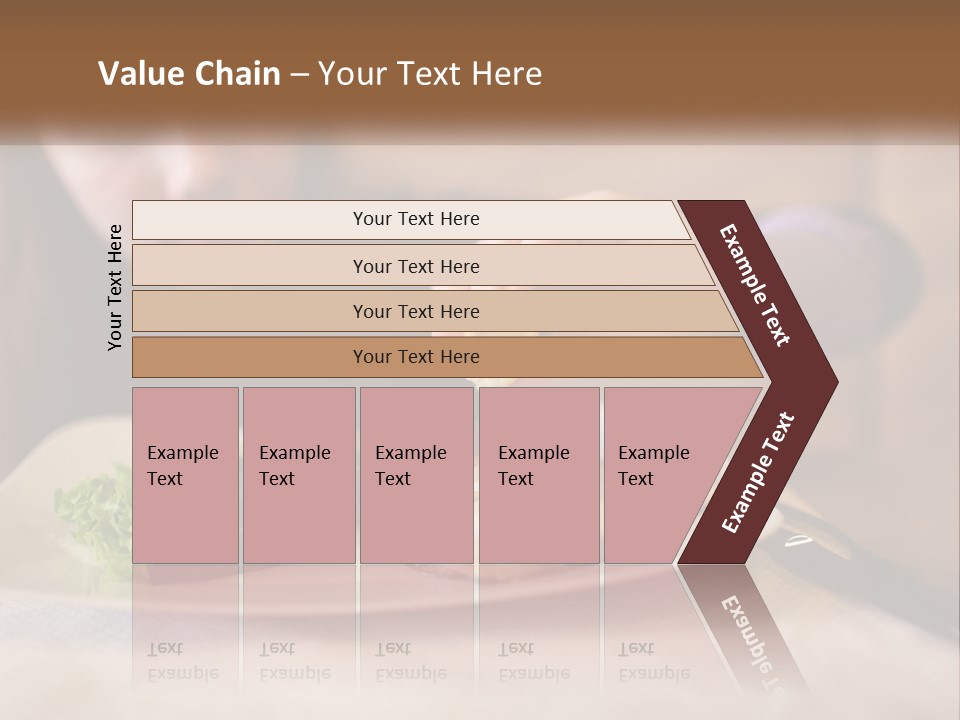 Value Chain – Your Text Here

Your Text Here

Your Text Here

Your Text Here

Your Text Here

Your Text Here

Example Text

Example Text

Example Text

Example Text

Example Text

Example Text

Example Text